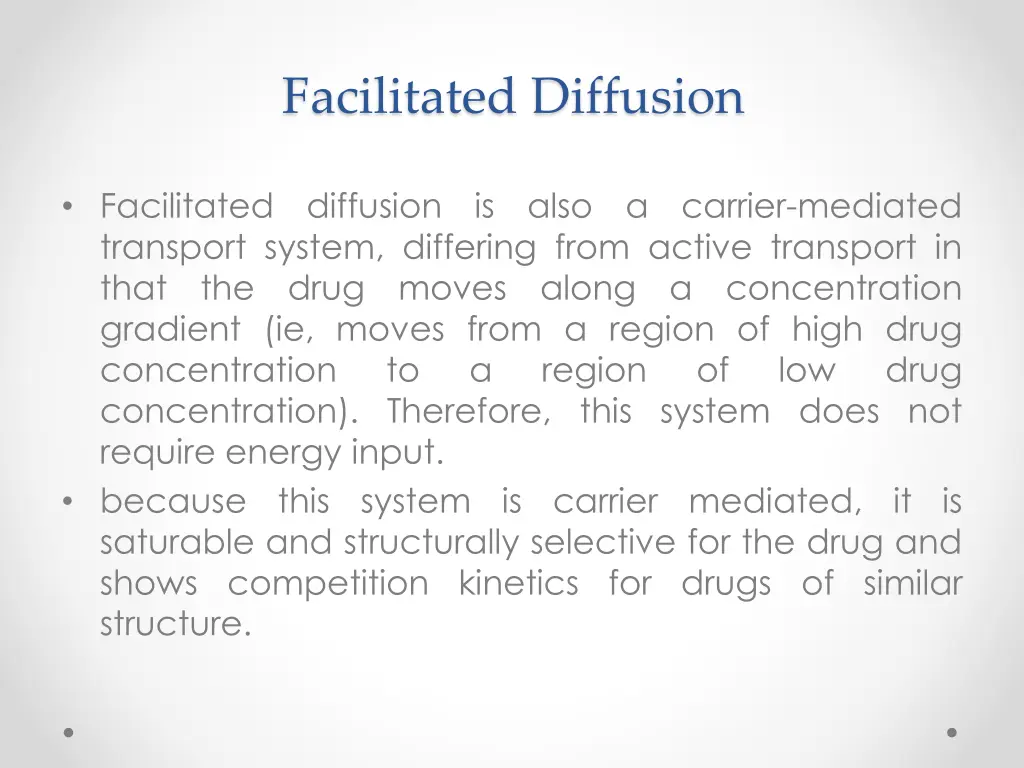 Facilitated Diffusion

• Facilitated diffusion is also a carrier-mediated transport system, differing from active transport in that the drug moves along a concentration gradient (ie, moves from a region of high drug concentration to a region of low drug concentration). Therefore, this system does not require energy input.
• because this system is carrier mediated, it is saturable and structurally selective for the drug and shows competition kinetics for drugs of similar structure.